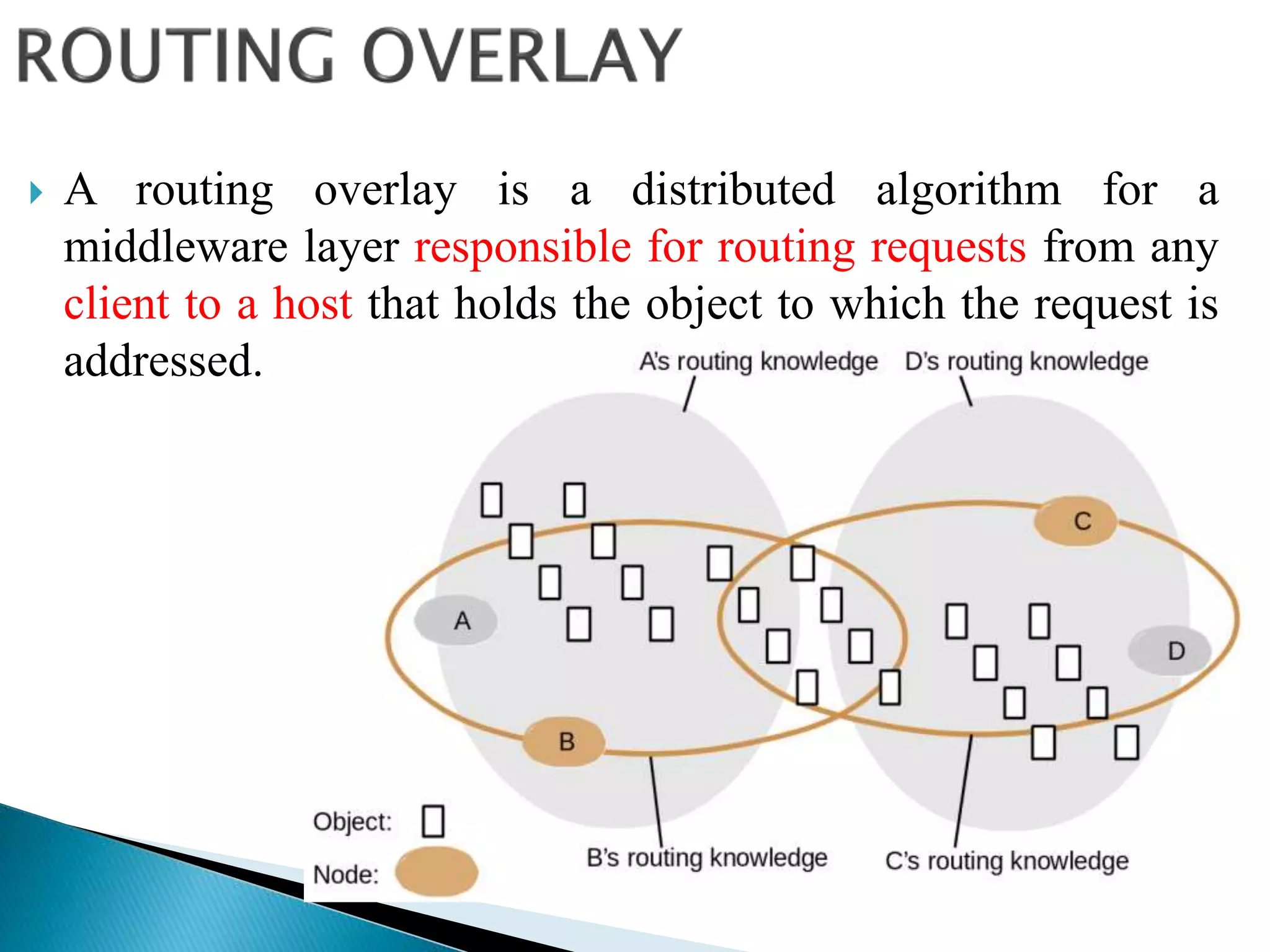 ROUTING OVERLAY

A routing overlay is a distributed algorithm for a middleware layer responsible for routing requests from any client to a host that holds the object to which the request is addressed.

A's routing knowledge

D's routing knowledge

C

A

D

B

Object:

Node:

B's routing knowledge

C's routing knowledge